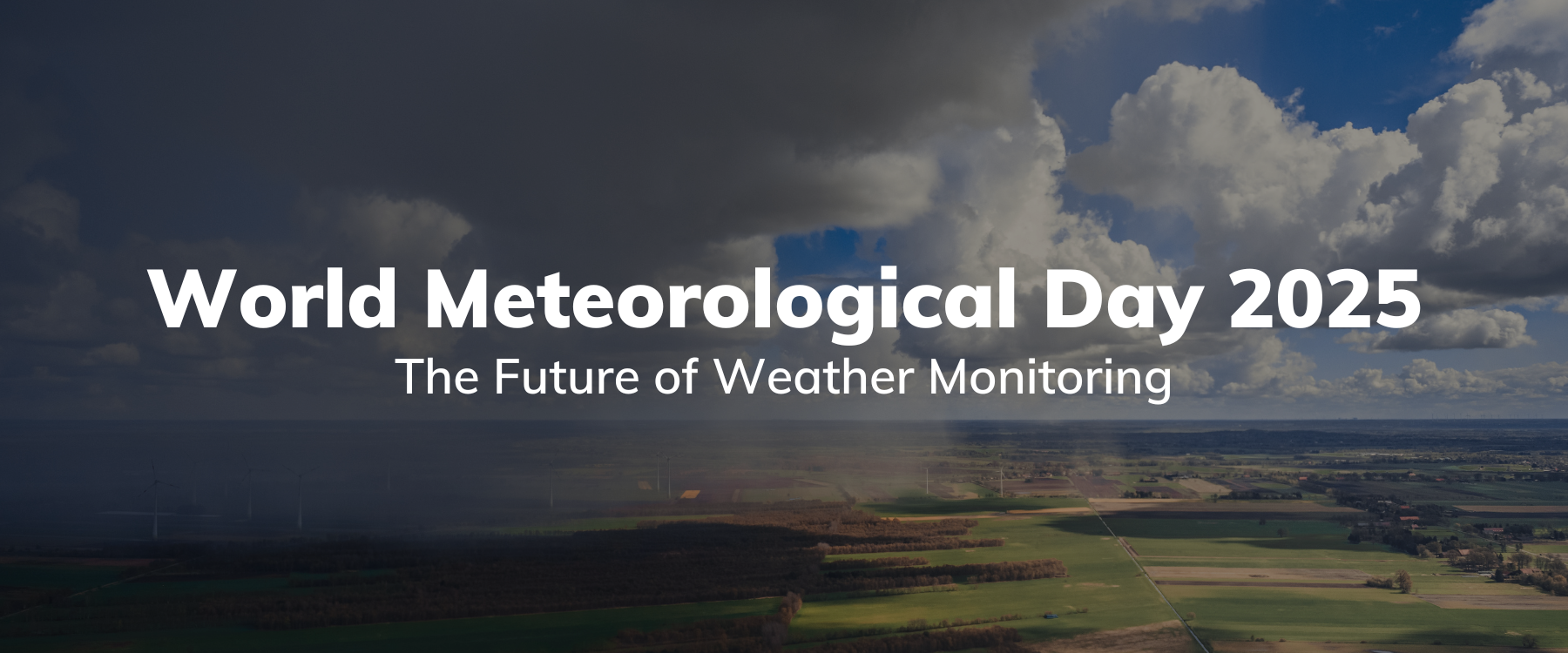 World Meteorological Day 2025
The Future of Weather Monitoring